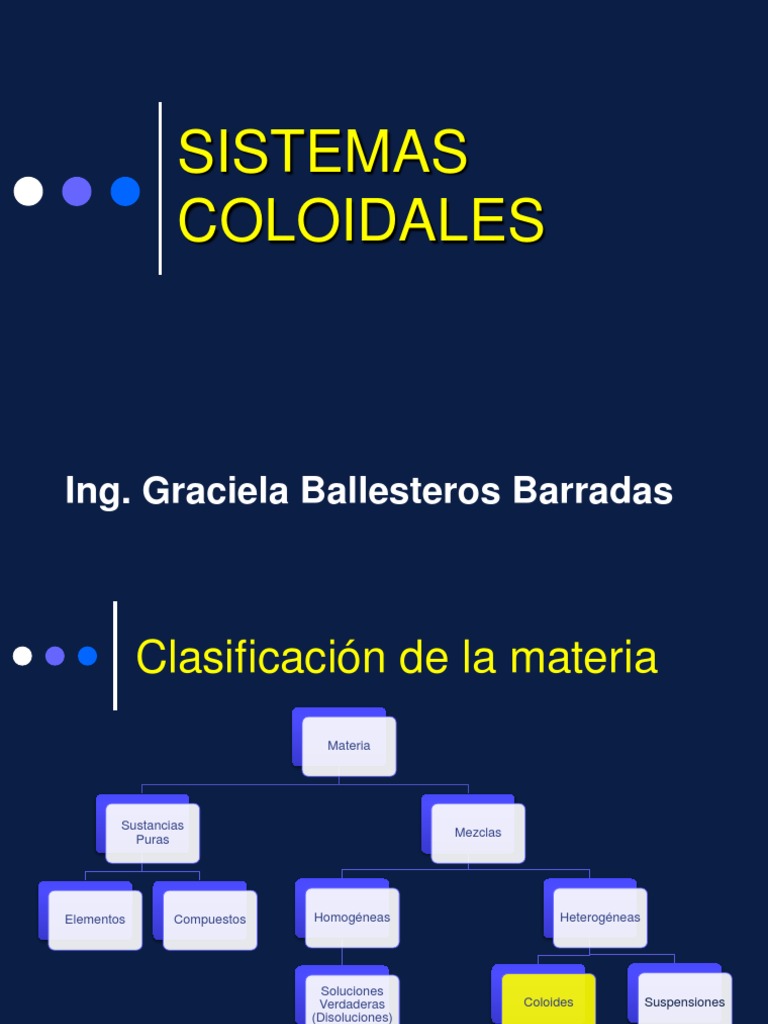 SISTEMAS COLOIDALES

Ing. Graciela Ballesteros Barradas

Clasificación de la materia

Materia

Sustancias Puras

Mezclas

Elementos

Compuestos

Homogéneas

Heterogéneas

Soluciones Verdaderas (Disoluciones)

Coloides

Suspensiones